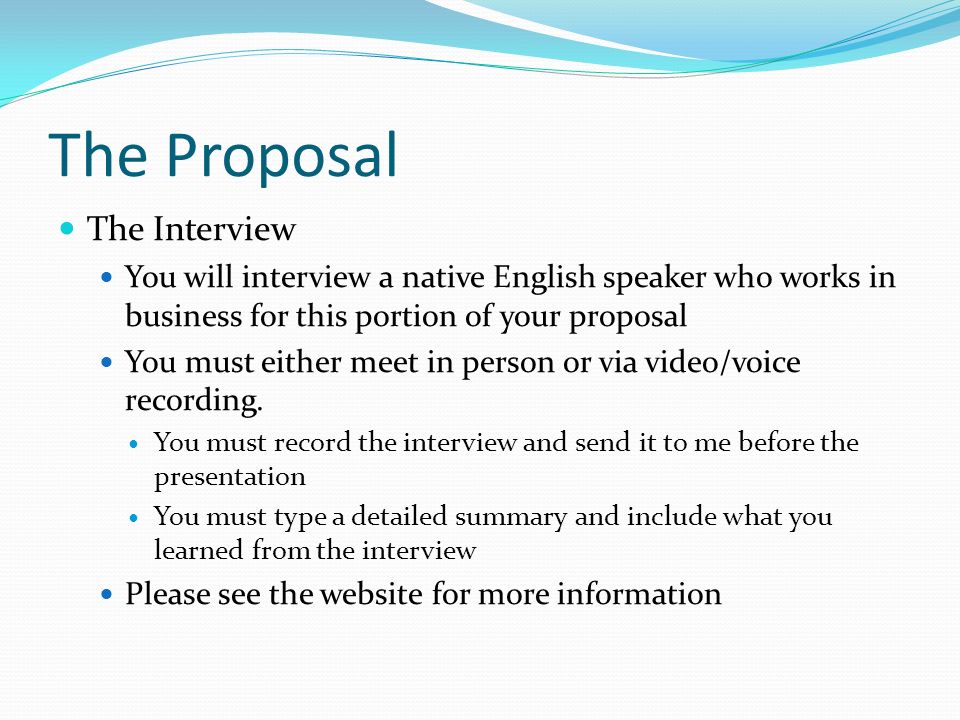 The Proposal

- The Interview
  - You will interview a native English speaker who works in business for this portion of your proposal
  - You must either meet in person or via video/voice recording.
    - You must record the interview and send it to me before the presentation
    - You must type a detailed summary and include what you learned from the interview
  - Please see the website for more information